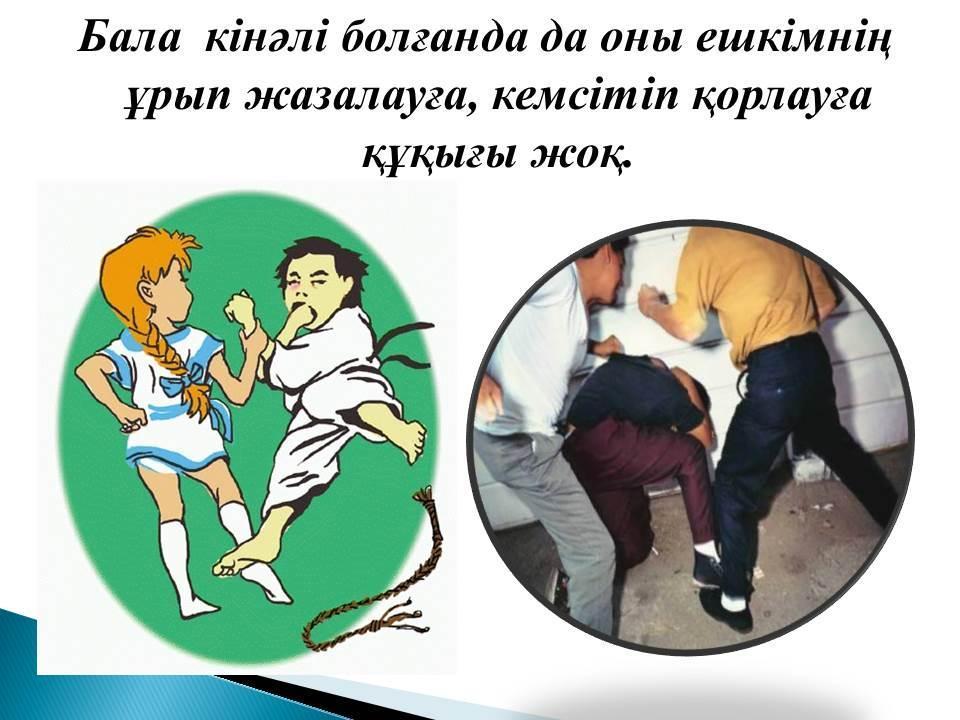 Бала кінәлі болғанда да оны ешкімнің ұрып жазалауға, кемсітіп қорлауға құқығы жоқ.